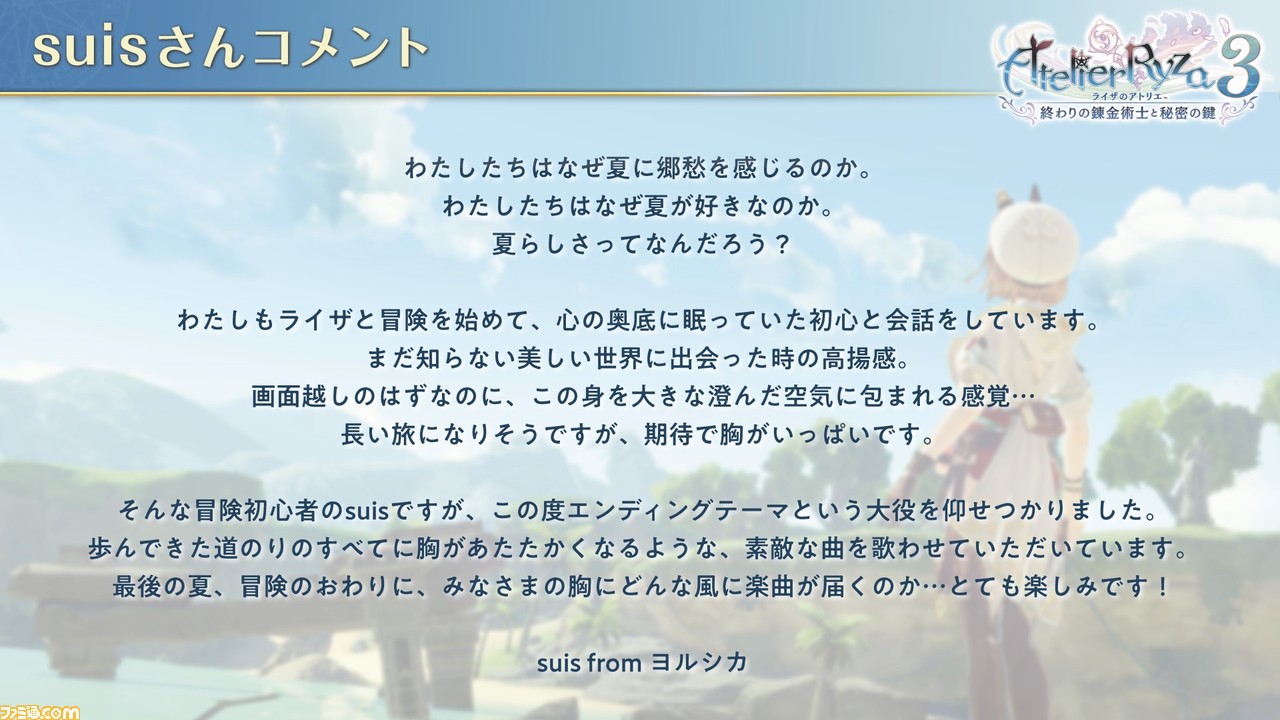 suisさんコメント

Atelier Ryza 3
ライザのアトリエ
終わりの錬金術士と秘密の鍵

わたしたちはなぜ夏に郷愁を感じるのか。
わたしたちはなぜ夏が好きなのか。
夏らしさってなんだろう？

わたしもライザと冒険を始めて、心の奥底に眠っていた初心と会話をしています。
まだ知らない美しい世界に出会った時の高揚感。
画面越しのはずなのに、この身を大きな澄んだ空気に包まれる感覚…
長い旅になりそうですが、期待で胸がいっぱいです。

そんな冒険初心者のsuisですが、この度エンディングテーマという大役を仰せつかりました。
歩んできた道のりのすべてに胸があたたかくなるような、素敵な曲を歌わせていただいています。
最後の夏、冒険のおわりに、みなさまの胸にどんな風に楽曲が届くのか…とても楽しみです！

suis from ヨルシカ

ファミ通.com